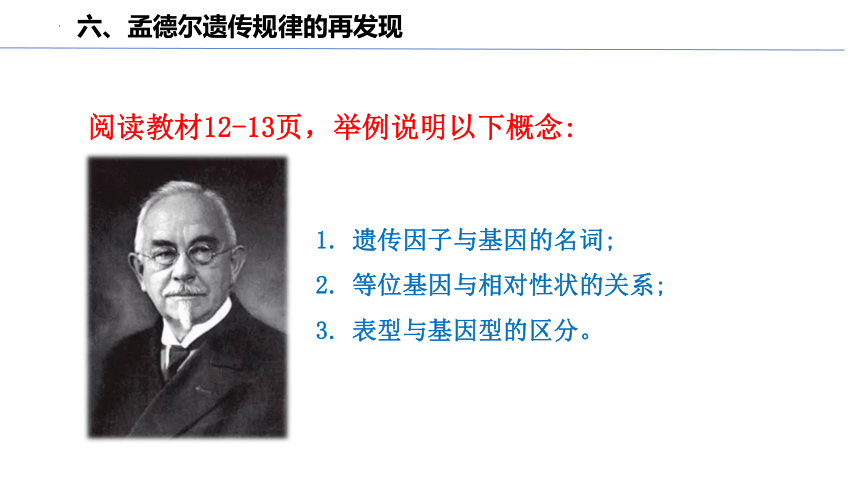 六、孟德尔遗传规律的再发现

阅读教材12-13页，举例说明以下概念：

1. 遗传因子与基因的名词；
2. 等位基因与相对性状的关系；
3. 表型与基因型的区分。